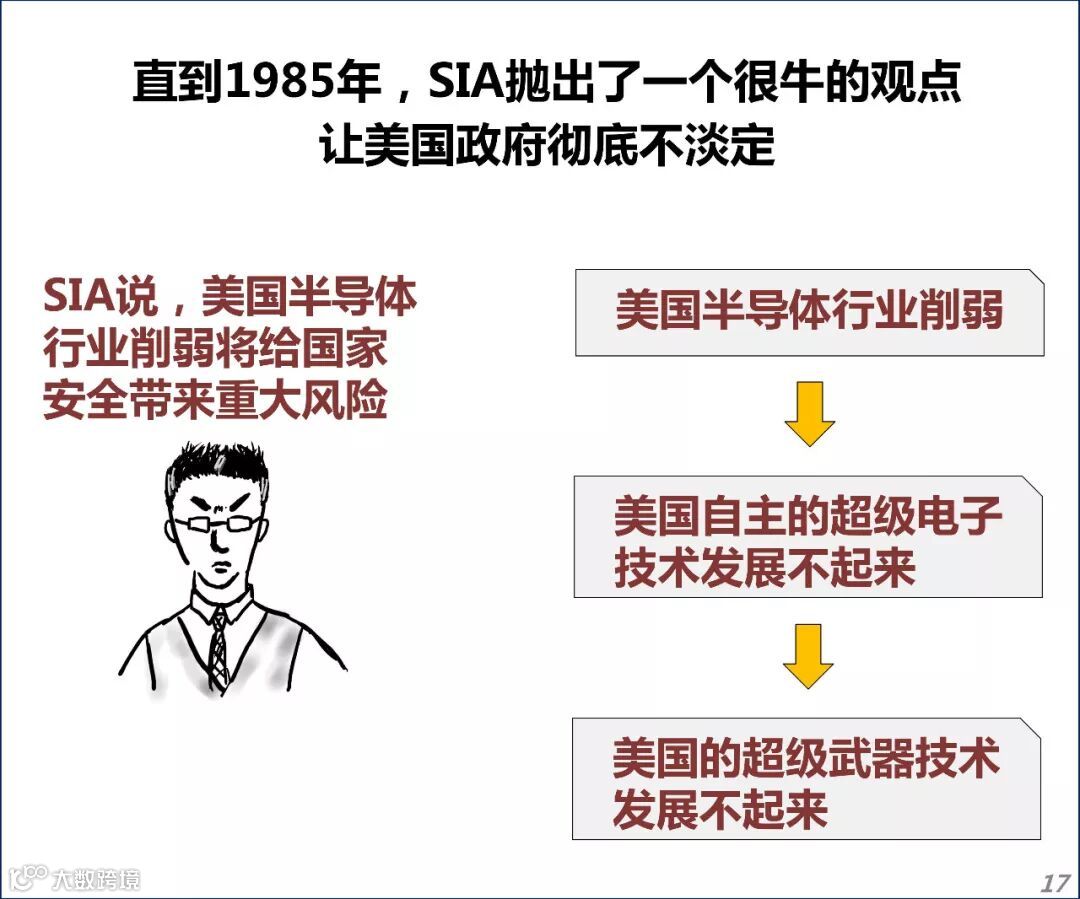 直到1985年，SIA抛出了一个很牛的观点
让美国政府彻底不淡定

SIA说，美国半导体行业削弱将给国家安全带来重大风险

美国半导体行业削弱

美国自主的超级电子技术发展不起来

美国的超级武器技术发展不起来

大数跨境

17